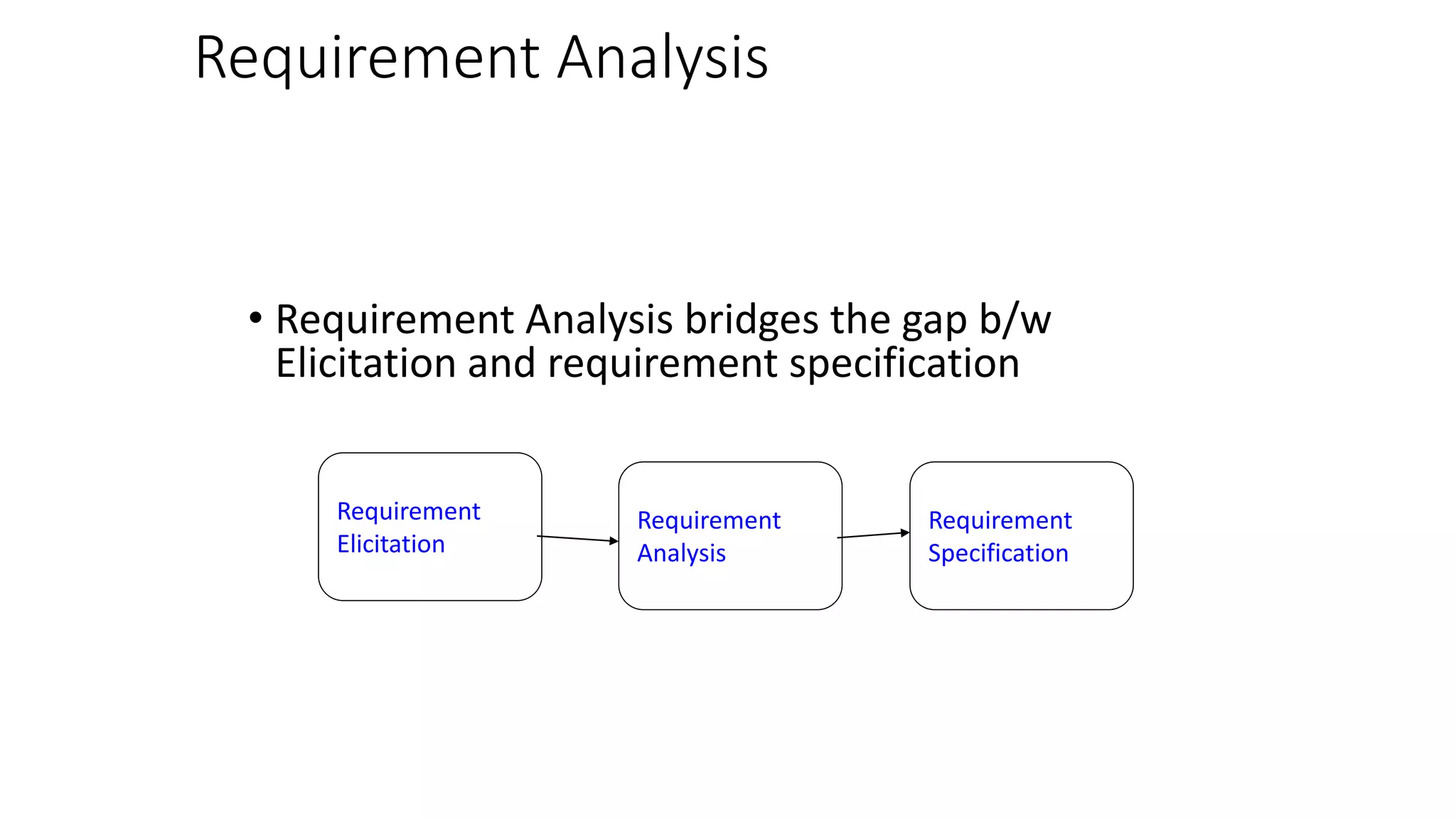 Requirement Analysis

• Requirement Analysis bridges the gap b/w Elicitation and requirement specification

Requirement Elicitation

Requirement Analysis

Requirement Specification